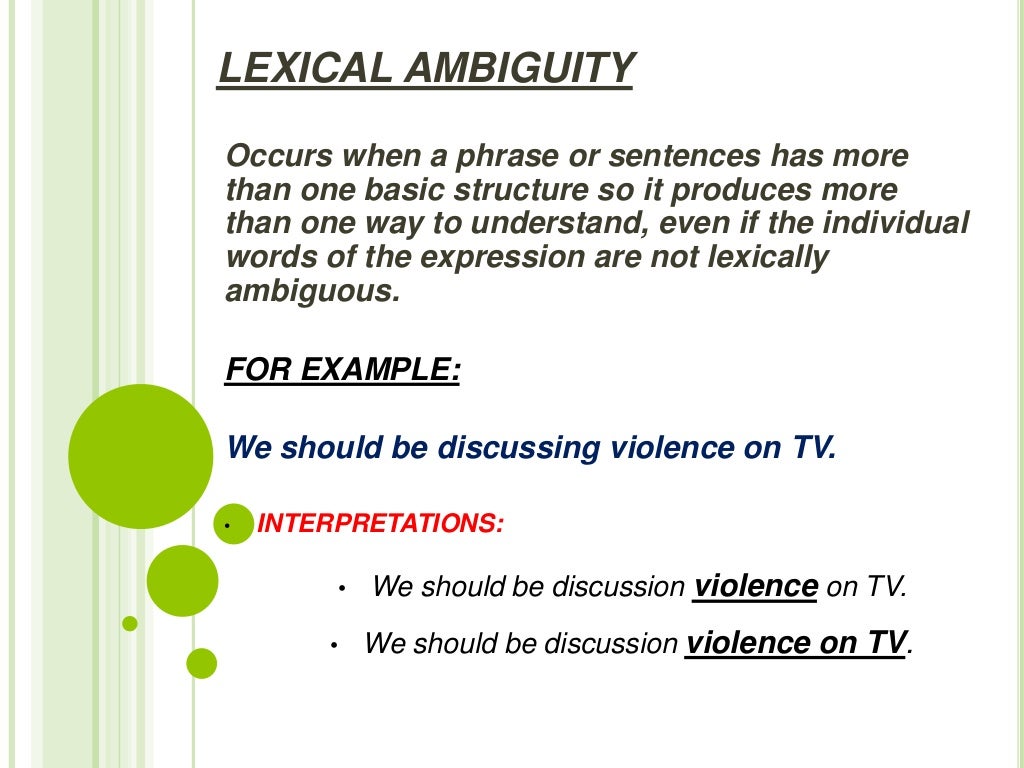 LEXICAL AMBIGUITY

Occurs when a phrase or sentences has more than one basic structure so it produces more than one way to understand, even if the individual words of the expression are not lexically ambiguous.

FOR EXAMPLE:

We should be discussing violence on TV.

• INTERPRETATIONS:

• We should be discussion violence on TV.

• We should be discussion violence on TV.